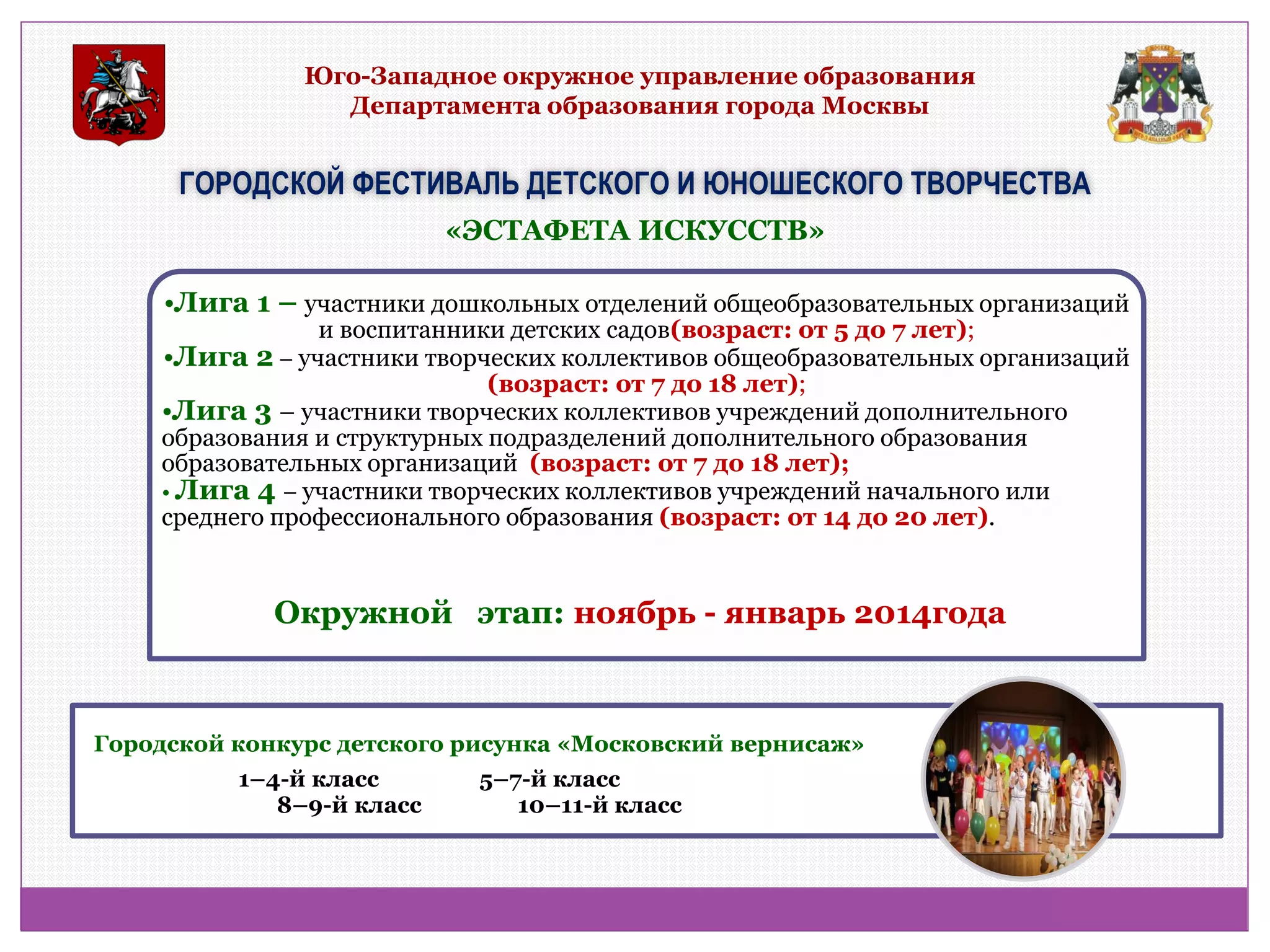 Юго-Западное окружное управление образования
Департамента образования города Москвы

ГОРОДСКОЙ ФЕСТИВАЛЬ ДЕТСКОГО И ЮНОШЕСКОГО ТВОРЧЕСТВА
«ЭСТАФЕТА ИСКУССТВ»

•Лига 1 – участники дошкольных отделений общеобразовательных организаций и воспитанники детских садов(возраст: от 5 до 7 лет);
•Лига 2 – участники творческих коллективов общеобразовательных организаций (возраст: от 7 до 18 лет);
•Лига 3 – участники творческих коллективов учреждений дополнительного образования и структурных подразделений дополнительного образования образовательных организаций (возраст: от 7 до 18 лет);
• Лига 4 – участники творческих коллективов учреждений начального или среднего профессионального образования (возраст: от 14 до 20 лет).

Окружной этап: ноябрь - январь 2014года

Городской конкурс детского рисунка «Московский вернисаж»
1–4-й класс 5–7-й класс
8–9-й класс 10–11-й класс